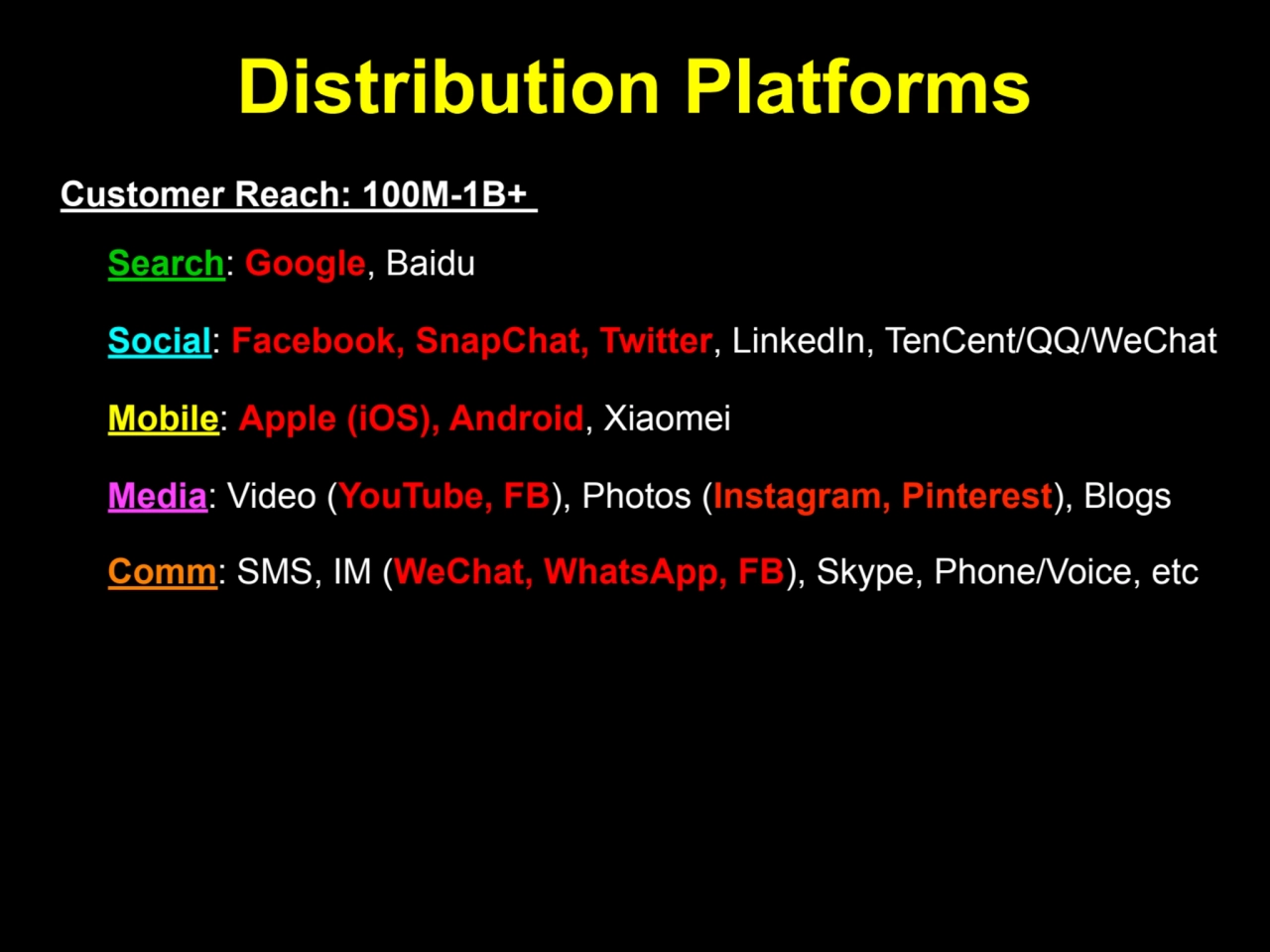 Distribution Platforms

Customer Reach: 100M-1B+

Search: Google, Baidu

Social: Facebook, SnapChat, Twitter, LinkedIn, TenCent/QQ/WeChat

Mobile: Apple (iOS), Android, Xiaomei

Media: Video (YouTube, FB), Photos (Instagram, Pinterest), Blogs

Comm: SMS, IM (WeChat, WhatsApp, FB), Skype, Phone/Voice, etc